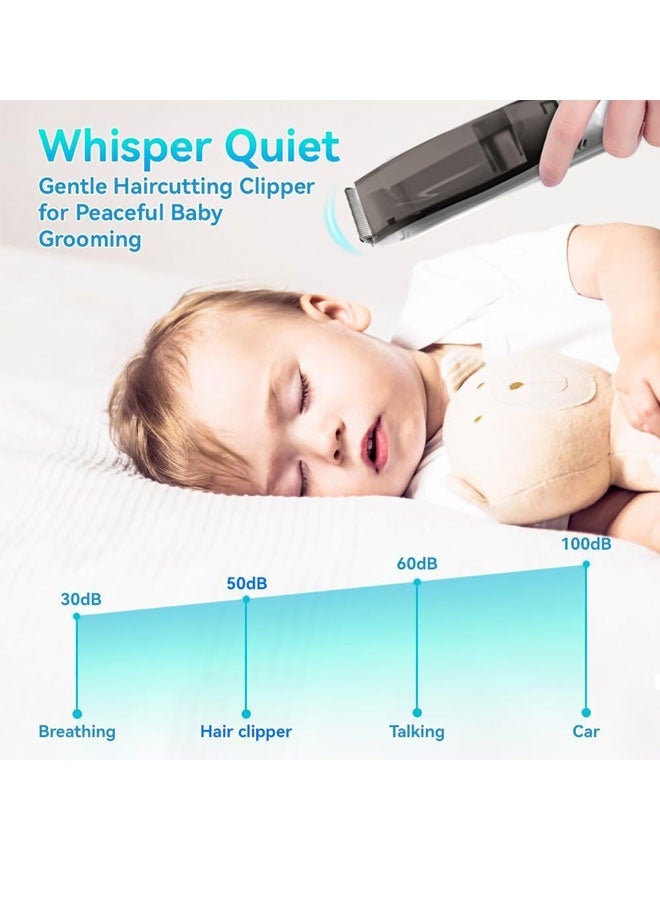 Whisper Quiet
Gentle Haircutting Clipper for Peaceful Baby Grooming

30dB
50dB
60dB
100dB

Breathing
Hair clipper
Talking
Car